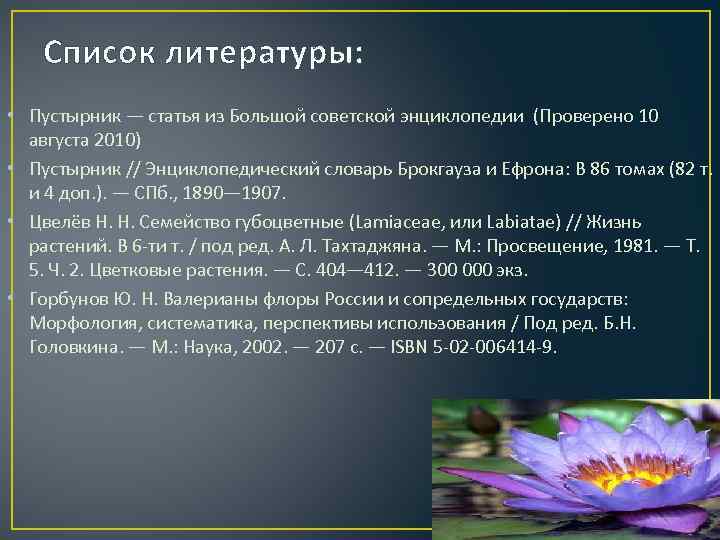 Список литературы:

• Пустырник — статья из Большой советской энциклопедии (Проверено 10 августа 2010)

• Пустырник // Энциклопедический словарь Брокгауза и Ефрона: В 86 томах (82 т. и 4 доп.). — СПб., 1890—1907.

• Цвелёв Н. Н. Семейство губоцветные (Lamiaceae, или Labiatae) // Жизнь растений. В 6-ти т. / под ред. А. Л. Тахтаджяна. — М.: Просвещение, 1981. — Т. 5. Ч. 2. Цветковые растения. — С. 404—412. — 300 000 экз.

• Горбунов Ю. Н. Валерианы флоры России и сопредельных государств: Морфология, систематика, перспективы использования / Под ред. Б.Н. Головкина. — М.: Наука, 2002. — 207 с. — ISBN 5-02-006414-9.